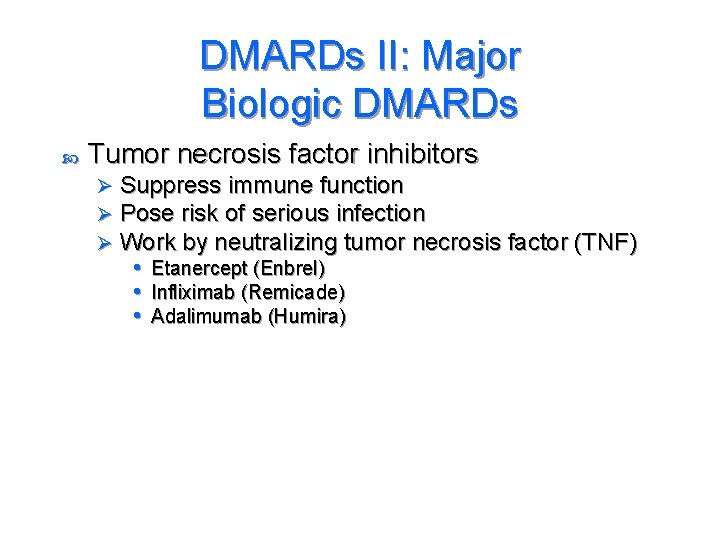 DMARDs II: Major Biologic DMARDs

Tumor necrosis factor inhibitors
Suppress immune function
Pose risk of serious infection
Work by neutralizing tumor necrosis factor (TNF)
Etanercept (Enbrel)
Infliximab (Remicade)
Adalimumab (Humira)